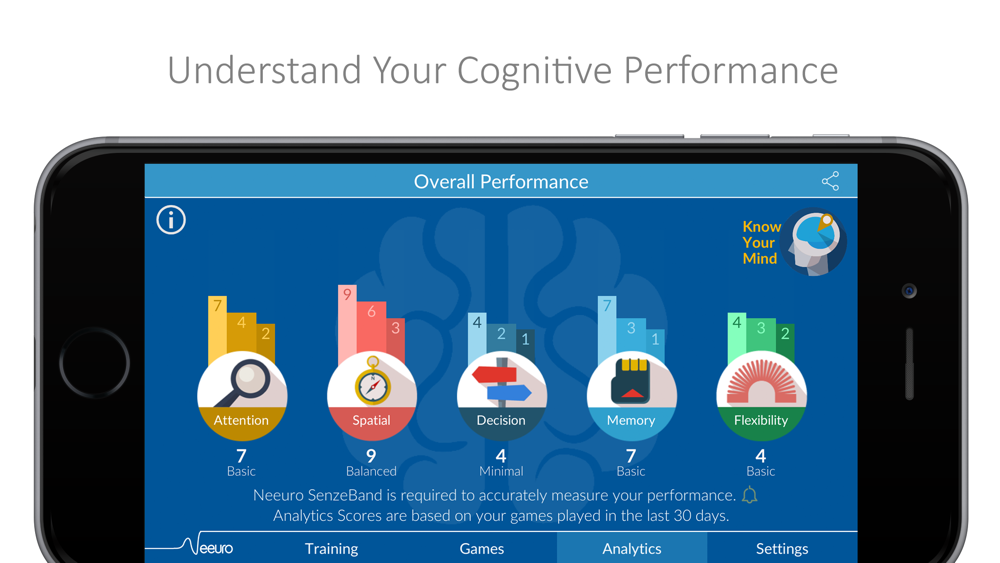 Understand Your Cognitive Performance

Overall Performance

Know Your Mind

7 4 2
Attention
7
Basic

9 6 3
Spatial
9
Balanced

4 2 1
Decision
4
Minimal

7 3 1
Memory
7
Basic

4 3 2
Flexibility
4
Basic

Neeuro SenzeBand is required to accurately measure your performance.
Analytics Scores are based on your games played in the last 30 days.

Neeuro Training Games Analytics Settings